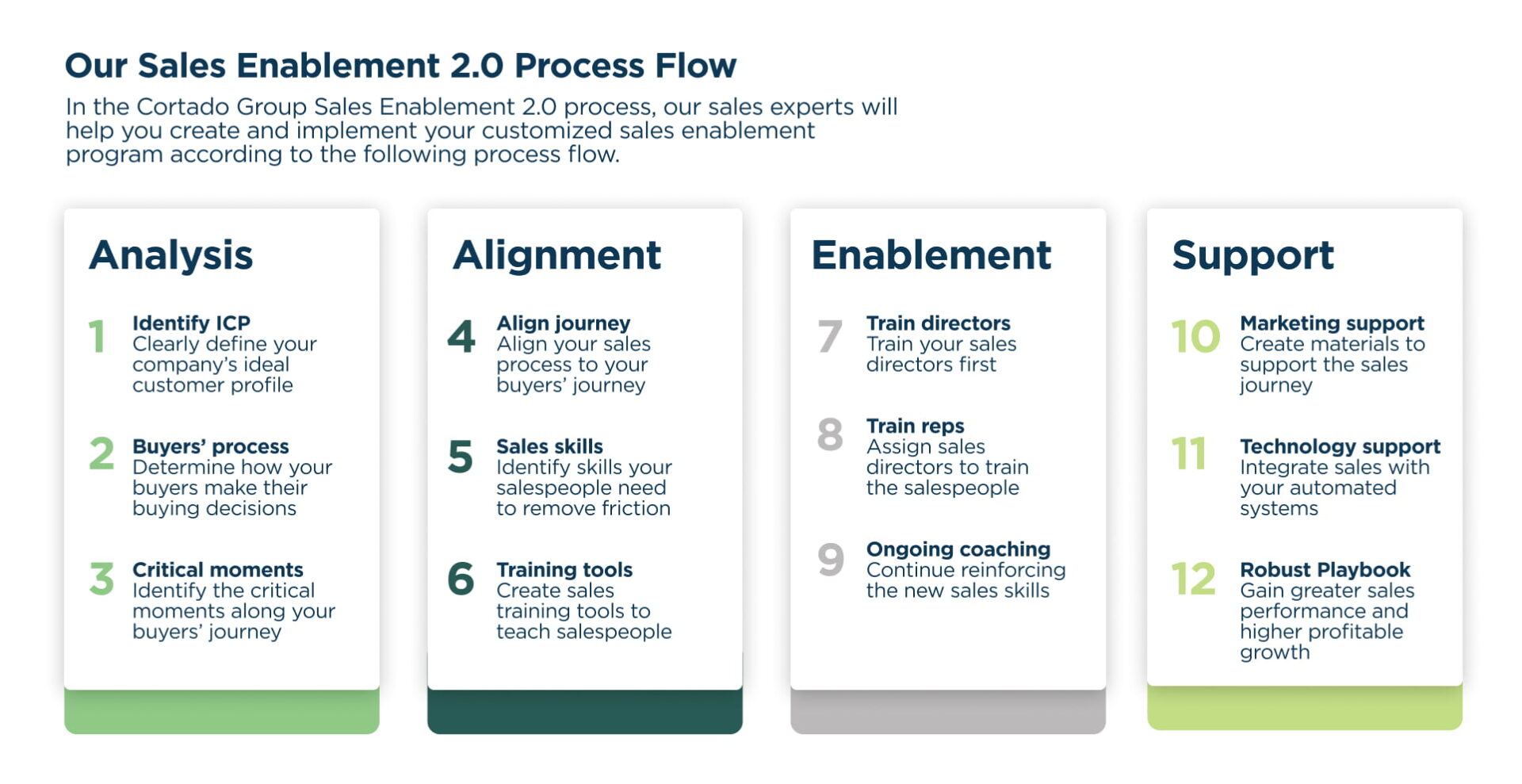 Our Sales Enablement 2.0 Process Flow

In the Cortado Group Sales Enablement 2.0 process, our sales experts will help you create and implement your customized sales enablement program according to the following process flow.

Analysis

1 Identify ICP
Clearly define your company's ideal customer profile

2 Buyers' process
Determine how your buyers make their buying decisions

3 Critical moments
Identify the critical moments along your buyers' journey

Alignment

4 Align journey
Align your sales process to your buyers' journey

5 Sales skills
Identify skills your salespeople need to remove friction

6 Training tools
Create sales training tools to teach salespeople

Enablement

7 Train directors
Train your sales directors first

8 Train reps
Assign sales directors to train the salespeople

9 Ongoing coaching
Continue reinforcing the new sales skills

Support

10 Marketing support
Create materials to support the sales journey

11 Technology support
Integrate sales with your automated systems

12 Robust Playbook
Gain greater sales performance and higher profitable growth